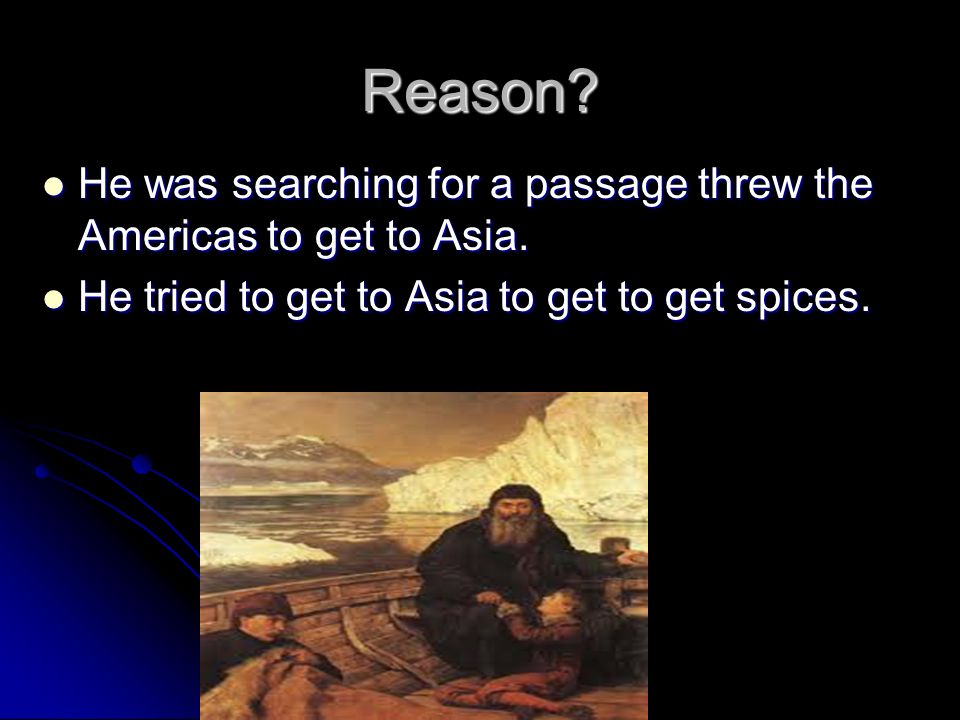 Reason?

- He was searching for a passage threw the Americas to get to Asia.
- He tried to get to Asia to get to get spices.